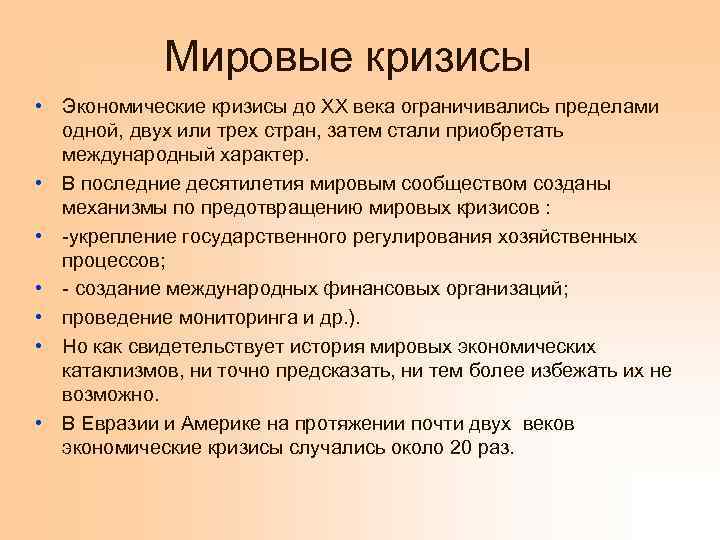 Мировые кризисы

• Экономические кризисы до XX века ограничивались пределами одной, двух или трех стран, затем стали приобретать международный характер.
• В последние десятилетия мировым сообществом созданы механизмы по предотвращению мировых кризисов :
• -укрепление государственного регулирования хозяйственных процессов;
• - создание международных финансовых организаций;
• проведение мониторинга и др.).
• Но как свидетельствует история мировых экономических катаклизмов, ни точно предсказать, ни тем более избежать их не возможно.
• В Евразии и Америке на протяжении почти двух веков экономические кризисы случались около 20 раз.